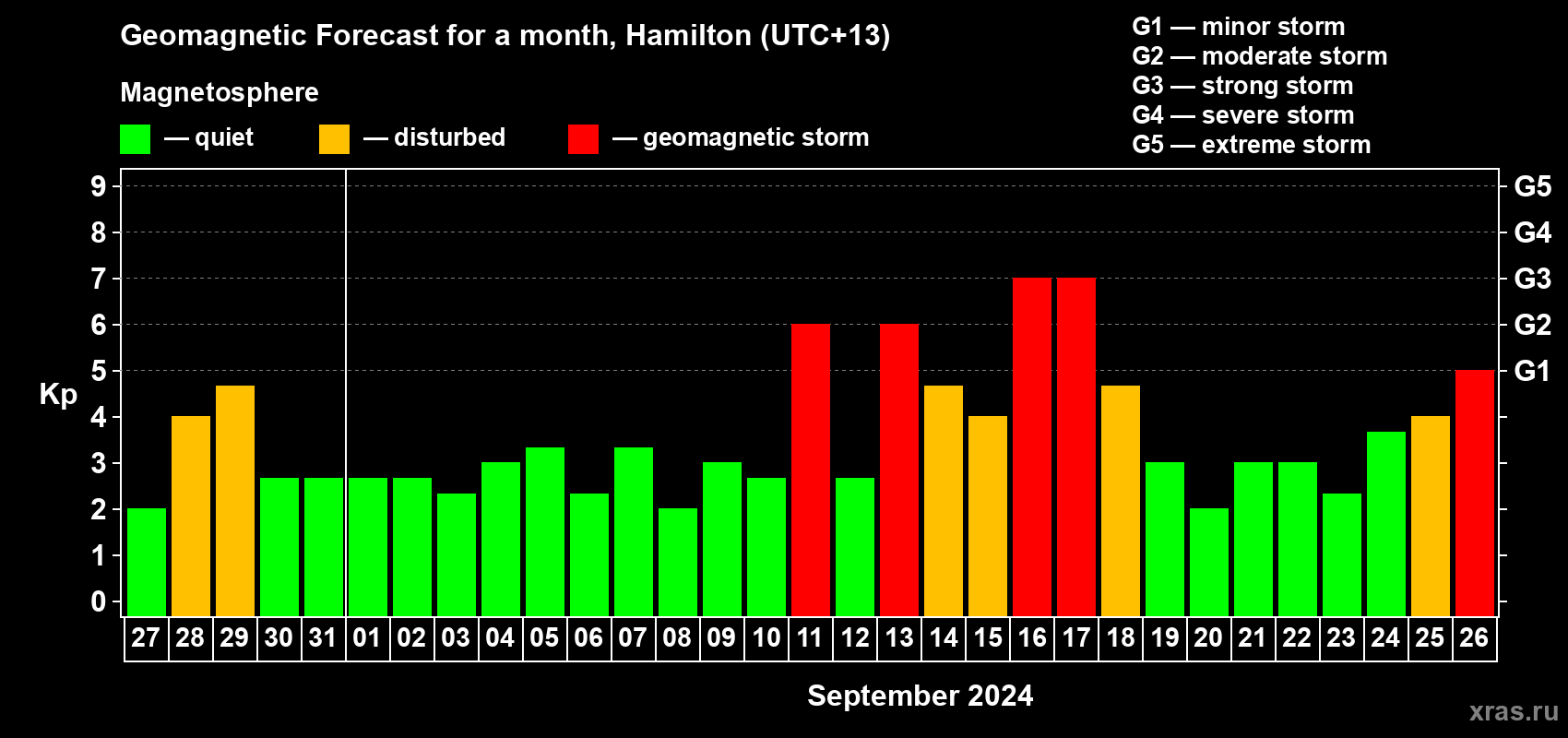 Geomagnetic Forecast for a month, Hamilton (UTC+13)

Magnetosphere

— quiet — disturbed — geomagnetic storm

G1 — minor storm
G2 — moderate storm
G3 — strong storm
G4 — severe storm
G5 — extreme storm

Kp

9
8
7
6
5
4
3
2
1
0

G5
G4
G3
G2
G1

27 28 29 30 31 01 02 03 04 05 06 07 08 09 10 11 12 13 14 15 16 17 18 19 20 21 22 23 24 25 26

September 2024

xras.ru